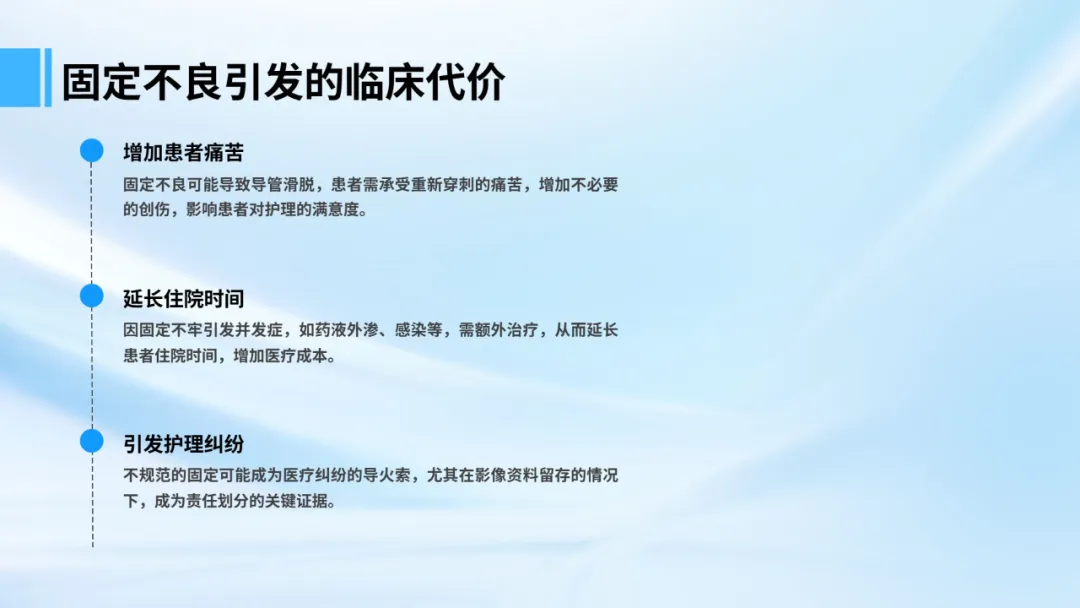 固定不良引发的临床代价

增加患者痛苦

固定不良可能导致导管滑脱，患者需承受重新穿刺的痛苦，增加不必要的创伤，影响患者对护理的满意度。

延长住院时间

因固定不牢引发并发症，如药液外渗、感染等，需额外治疗，从而延长患者住院时间，增加医疗成本。

引发护理纠纷

不规范的固定可能成为医疗纠纷的导火索，尤其在影像资料留存的情况下，成为责任划分的关键证据。